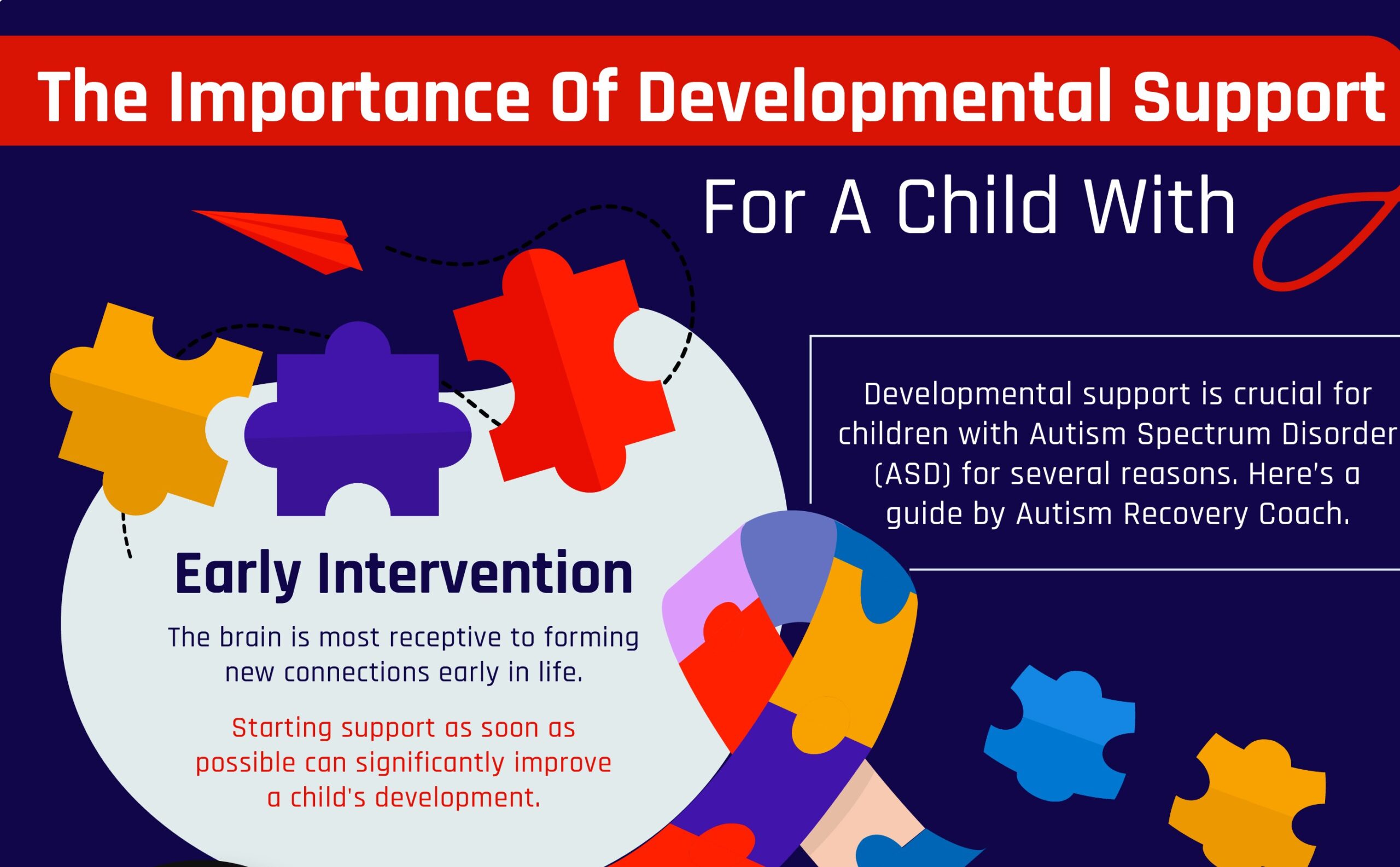 The Importance Of Developmental Support

For A Child With

Developmental support is crucial for children with Autism Spectrum Disorder (ASD) for several reasons. Here's a guide by Autism Recovery Coach.

Early Intervention

The brain is most receptive to forming new connections early in life.

Starting support as soon as possible can significantly improve a child's development.